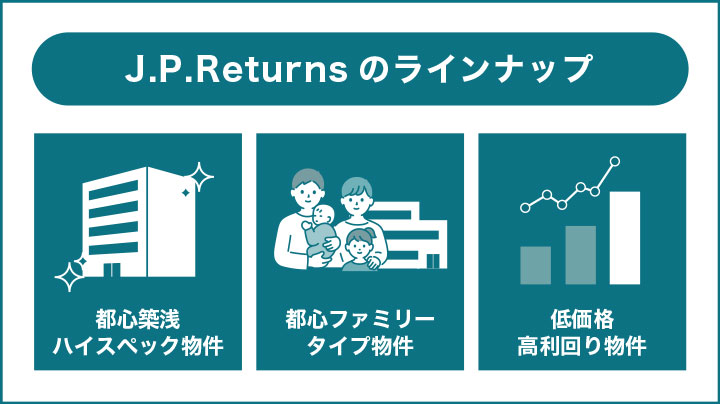 J.P.Returns のラインナップ

都心築浅
ハイスペック物件

都心ファミリー
タイプ物件

低価格
高利回り物件